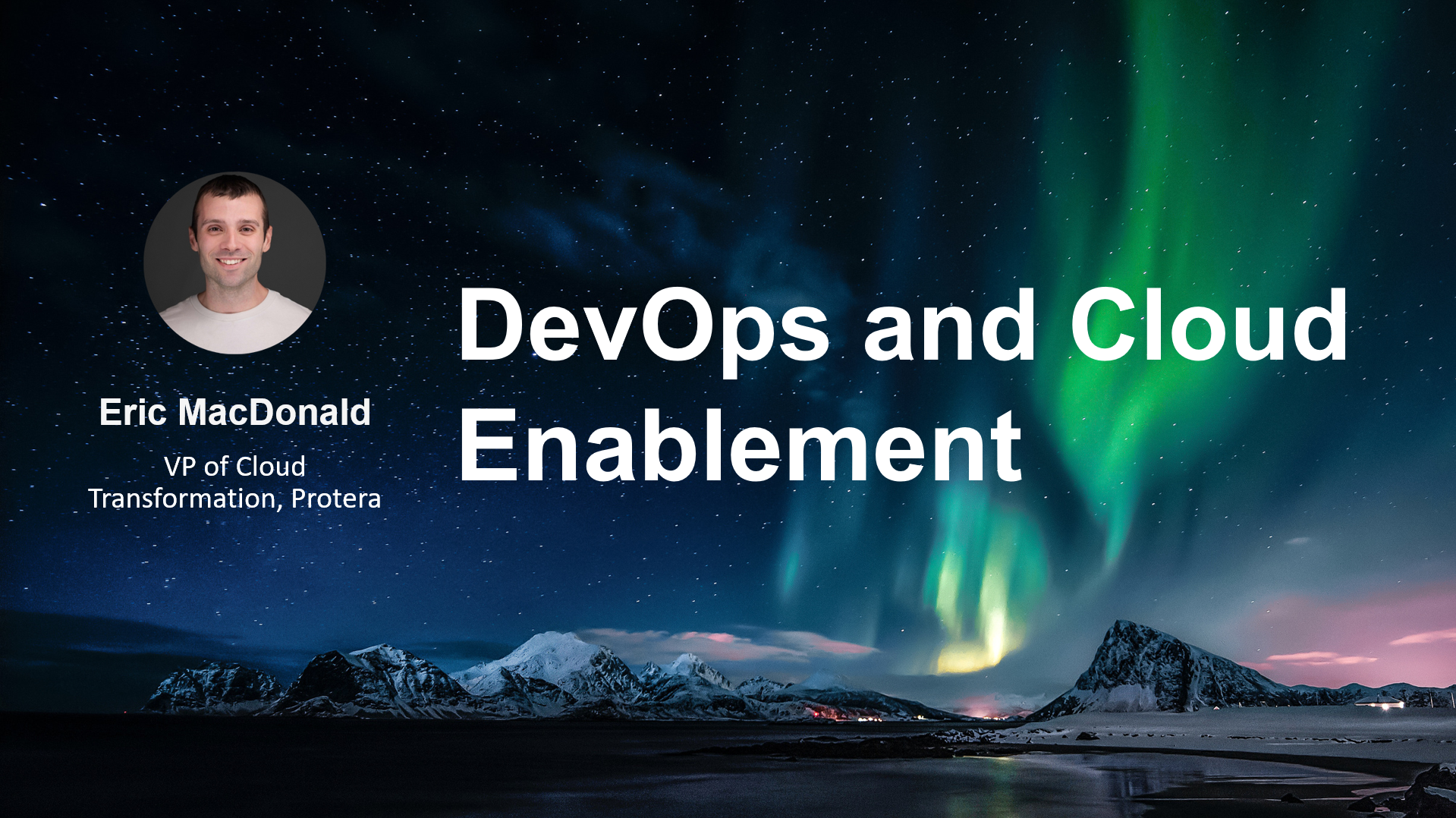 Eric MacDonald

VP of Cloud Transformation, Protera

DevOps and Cloud Enablement